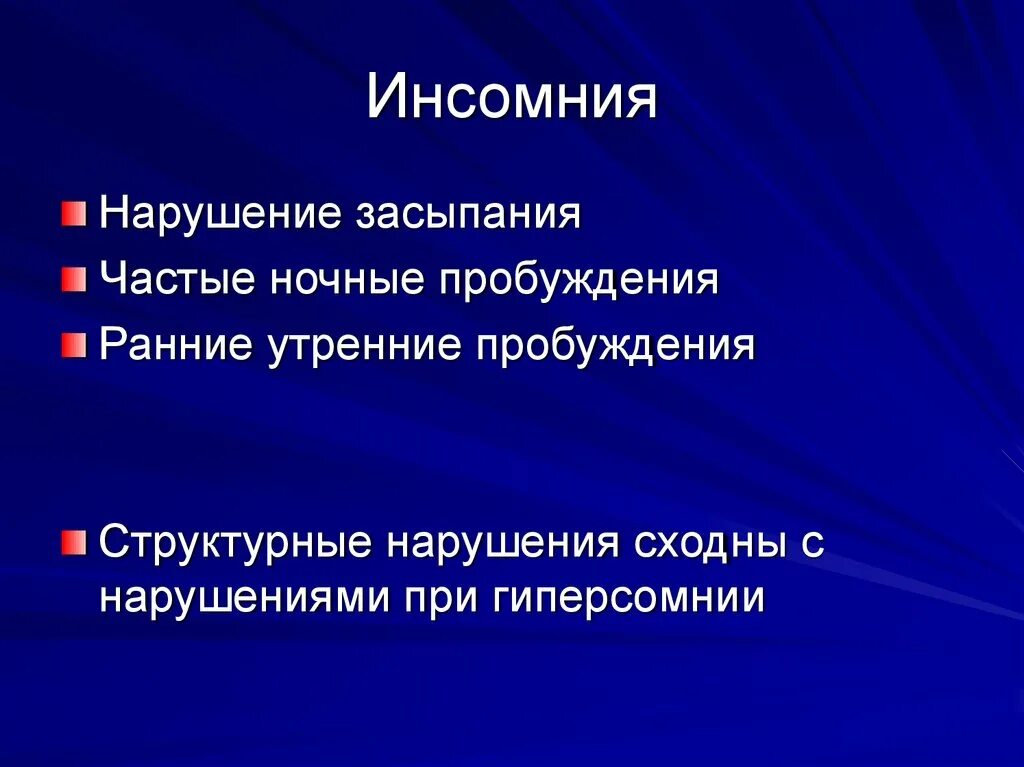 Инсомния

Нарушение засыпания

Частые ночные пробуждения

Ранние утренние пробуждения

Структурные нарушения сходны с нарушениями при гиперсомнии